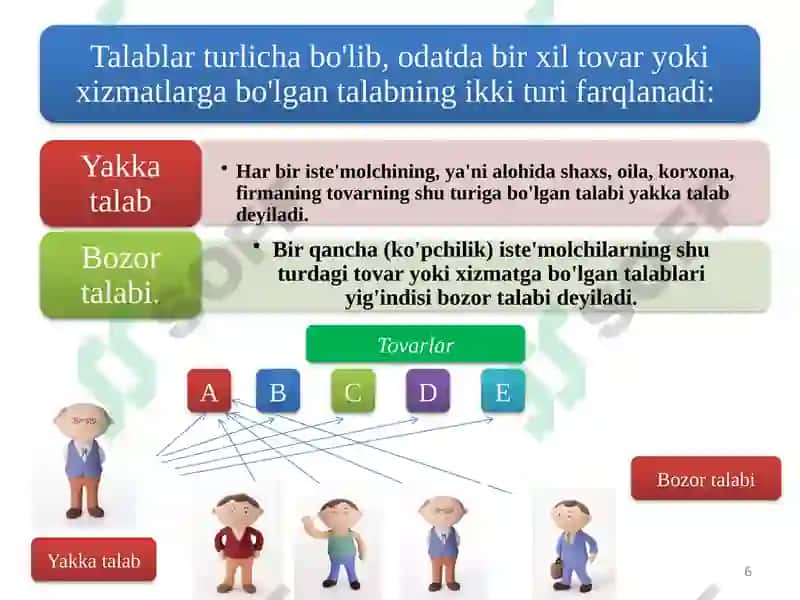 Talablar turlicha bo'lib, odatda bir xil tovar yoki xizmatlarga bo'lgan talabning ikki turi farqlanadi:

Yakka talab

• Har bir iste'molchining, ya'ni alohida shaxs, oila, korxona, firmaning tovarning shu turiga bo'lgan talabi yakka talab deyiladi.

Bozor talabi.

• Bir qancha (ko'pchilik) iste'molchilarning shu turdagi tovar yoki xizmatga bo'lgan talablari yig'indisi bozor talabi deyiladi.

Tovarlar

A B C D E

Bozor talabi

Yakka talab

6